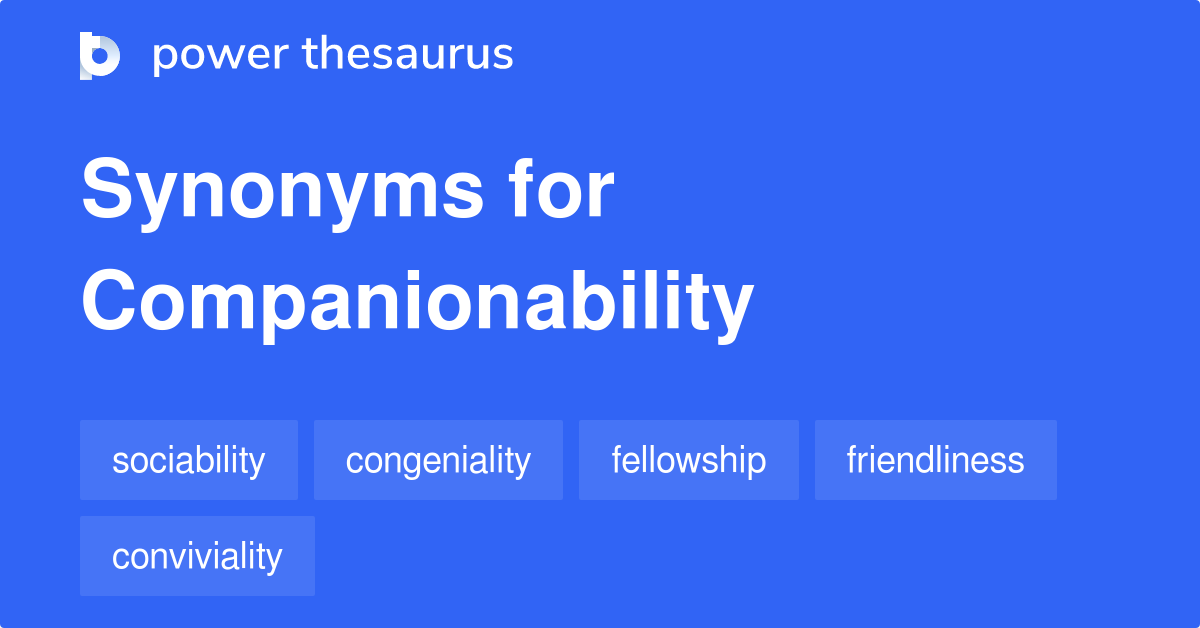 power thesaurus

Synonyms for Companionability

sociability
congeniality
fellowship
friendliness
conviviality